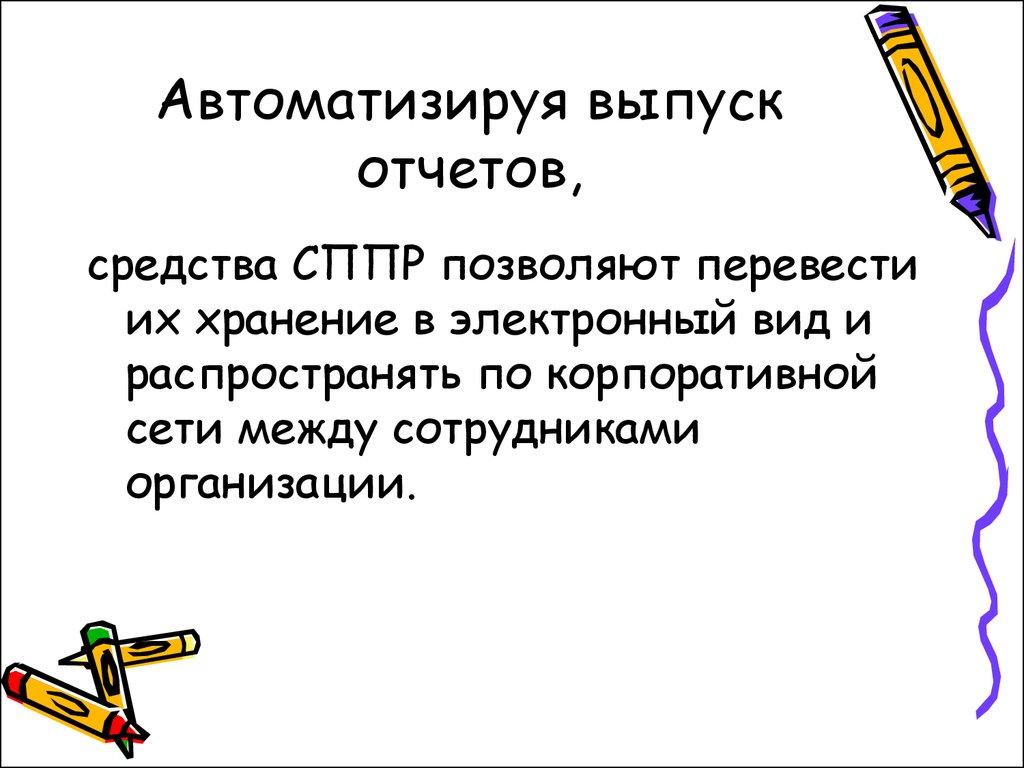 Автоматизируя выпуск отчетов,

средства СППР позволяют перевести их хранение в электронный вид и распространять по корпоративной сети между сотрудниками организации.